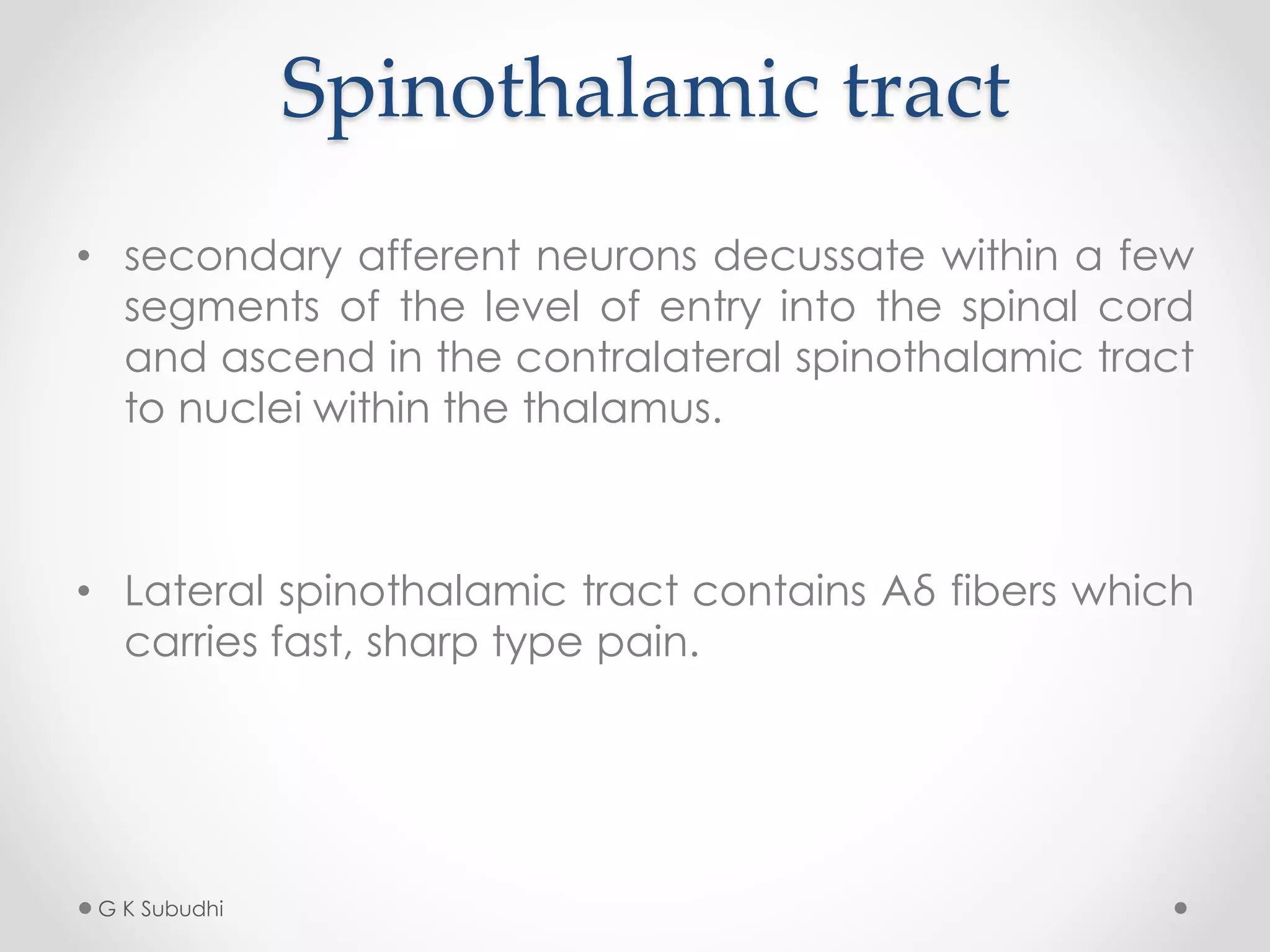 Spinothalamic tract

• secondary afferent neurons decussate within a few segments of the level of entry into the spinal cord and ascend in the contralateral spinothalamic tract to nuclei within the thalamus.

• Lateral spinothalamic tract contains Aδ fibers which carries fast, sharp type pain.

G K Subudhi